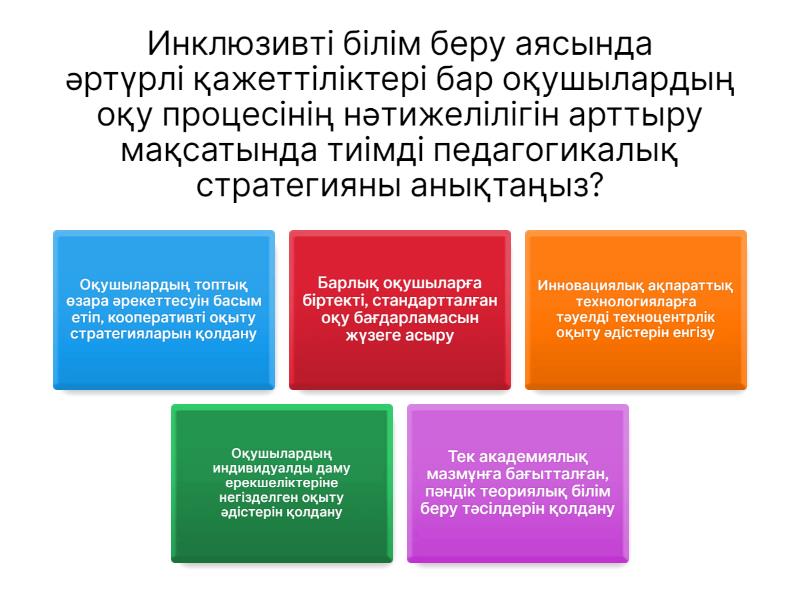 Инклюзивті білім беру аясында әртүрлі қажеттіліктері бар оқушылардың оқу процесінің нәтижелілігін арттыру мақсатында тиімді педагогикалық стратегияны анықтаңыз?

Оқушылардың топтық өзара әрекеттесуін басым етіп, кооперативті оқыту стратегияларын қолдану

Барлық оқушыларға біртекті, стандартталған оқу бағдарламасын жүзеге асыру

Инновациялық ақпараттық технологияларға тәуелді техноцентрлік оқыту әдістерін енгізу

Оқушылардың индивидуалды даму ерекшеліктеріне негізделген оқыту әдістерін қолдану

Тек академиялық мазмұнға бағытталған, пәндік теориялық білім беру тәсілдерін қолдану